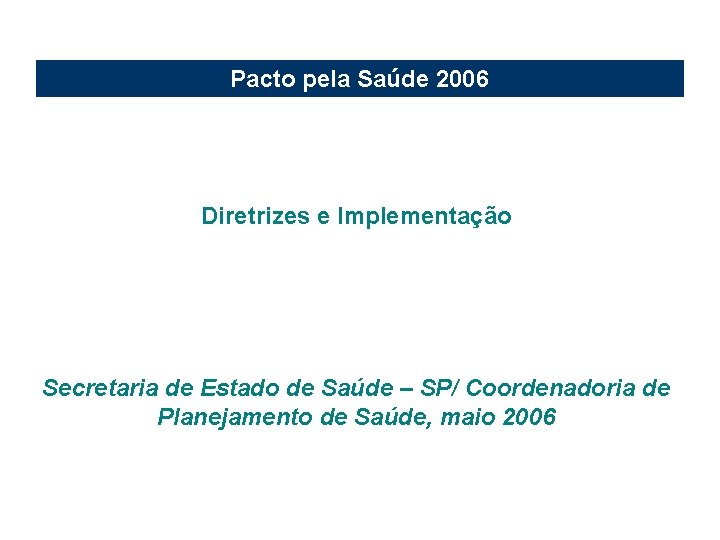 Pacto pela Saúde 2006

Diretrizes e Implementação

Secretaria de Estado de Saúde – SP/ Coordenadoria de Planejamento de Saúde, maio 2006